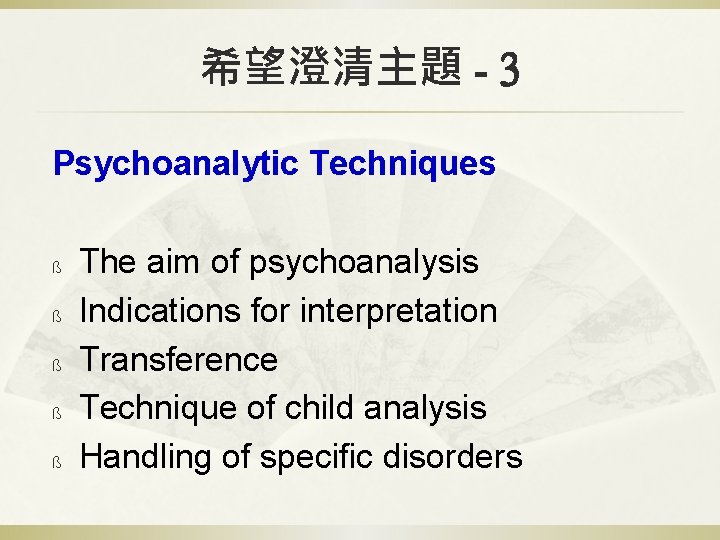 希望澄清主題 - 3

Psychoanalytic Techniques

ß The aim of psychoanalysis
ß Indications for interpretation
ß Transference
ß Technique of child analysis
ß Handling of specific disorders